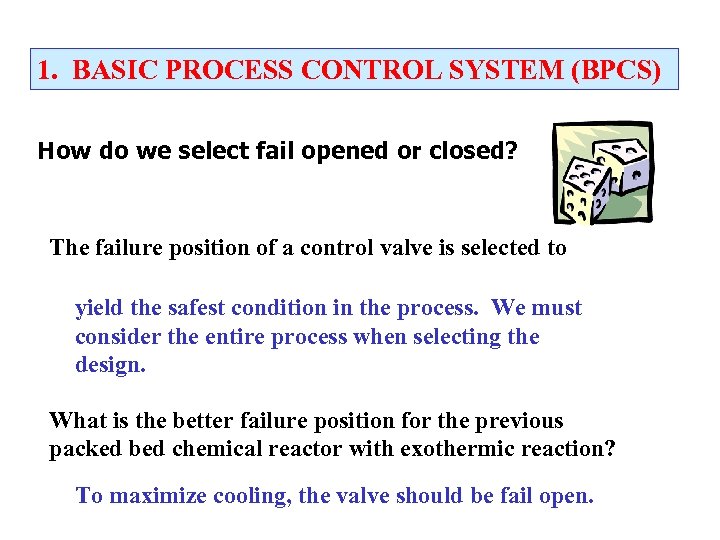 1. BASIC PROCESS CONTROL SYSTEM (BPCS)

How do we select fail opened or closed?

The failure position of a control valve is selected to

yield the safest condition in the process. We must consider the entire process when selecting the design.

What is the better failure position for the previous packed bed chemical reactor with exothermic reaction?

To maximize cooling, the valve should be fail open.